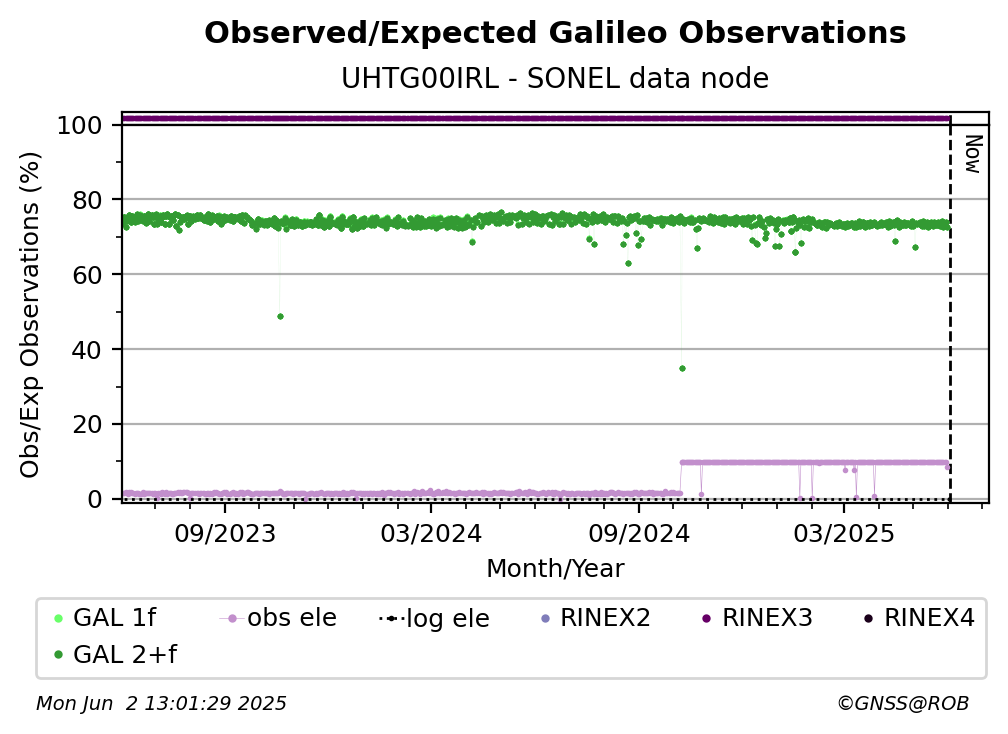 Observed/Expected Galileo Observations
UHTG00IRL - SONEL data node

Obs/Exp Observations (%)

100
80
60
40
20
0

Now

09/2023
03/2024
09/2024
03/2025

Month/Year

GAL 1f
obs ele
log ele
RINEX2
RINEX3
RINEX4
GAL 2+f

Mon Jun 2 13:01:29 2025
©GNSS@ROB